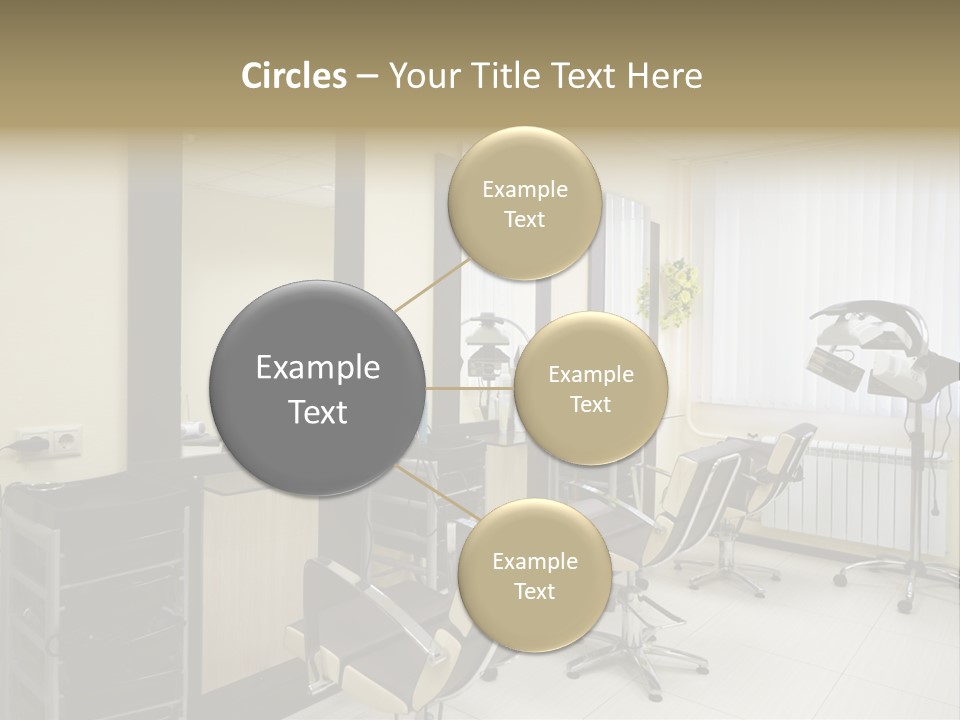 Circles – Your Title Text Here

Example Text

Example Text

Example Text

Example Text